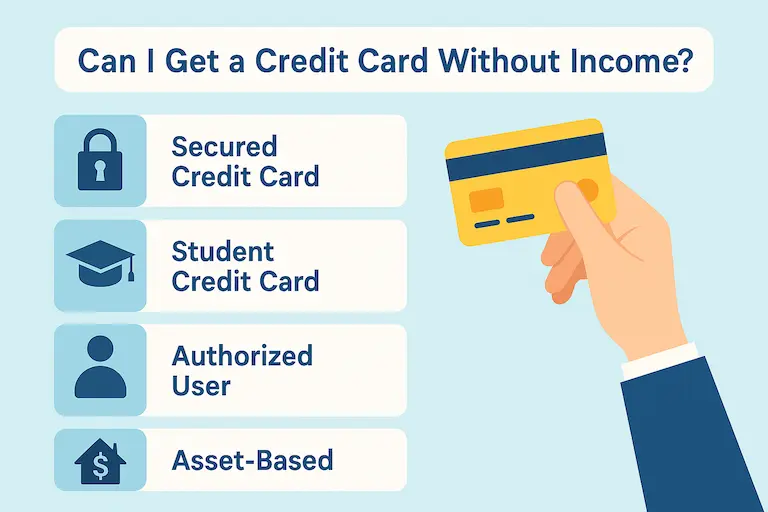 Can I Get a Credit Card Without Income?

Secured Credit Card

Student Credit Card

Authorized User

$ Asset-Based